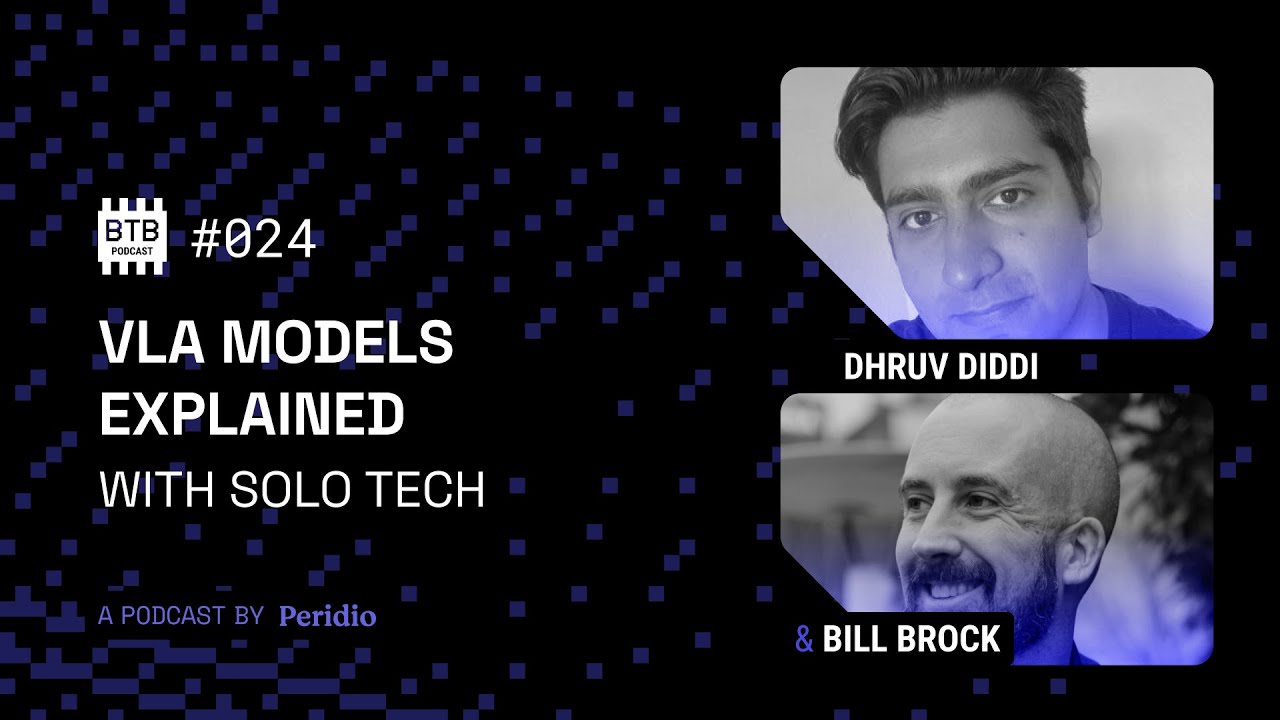 BTB PODCAST #024

VLA MODELS EXPLAINED

WITH SOLO TECH

A PODCAST BY Peridio

DHRUV DIDDI

& BILL BROCK